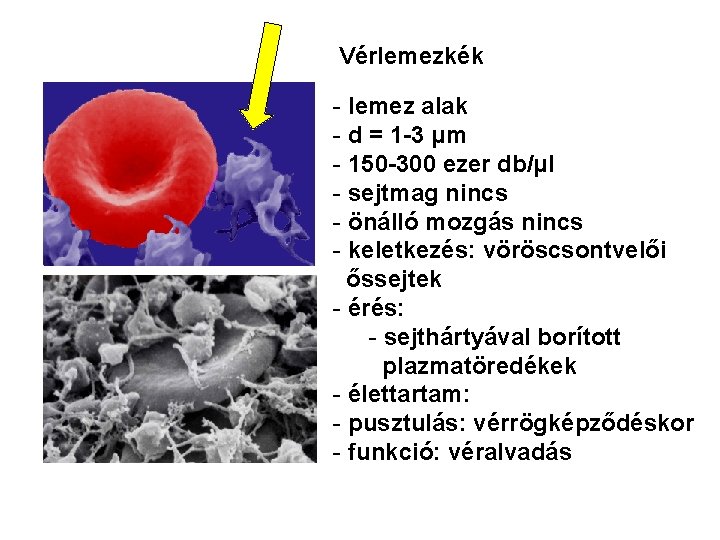 Vérlemezkék

- lemez alak
- d = 1-3 µm
- 150-300 ezer db/µl
- sejtmag nincs
- önálló mozgás nincs
- keletkezés: vöröscsontvelői őssejtek
- érés:
  - sejthártyával borított plazmatöredékek
- élettartam:
- pusztulás: vérrögképződéskor
- funkció: véralvadás